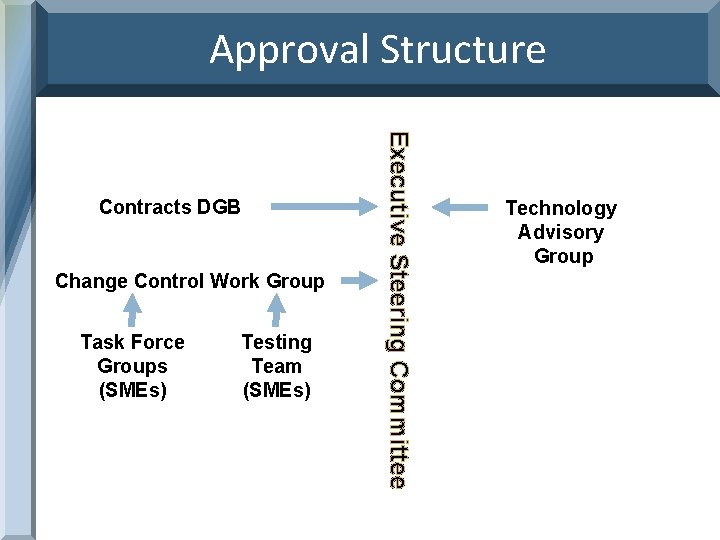 Approval Structure

Contracts DGB

Change Control Work Group

Task Force Groups (SMEs)

Testing Team (SMEs)

Executive Steering Committee

Technology Advisory Group